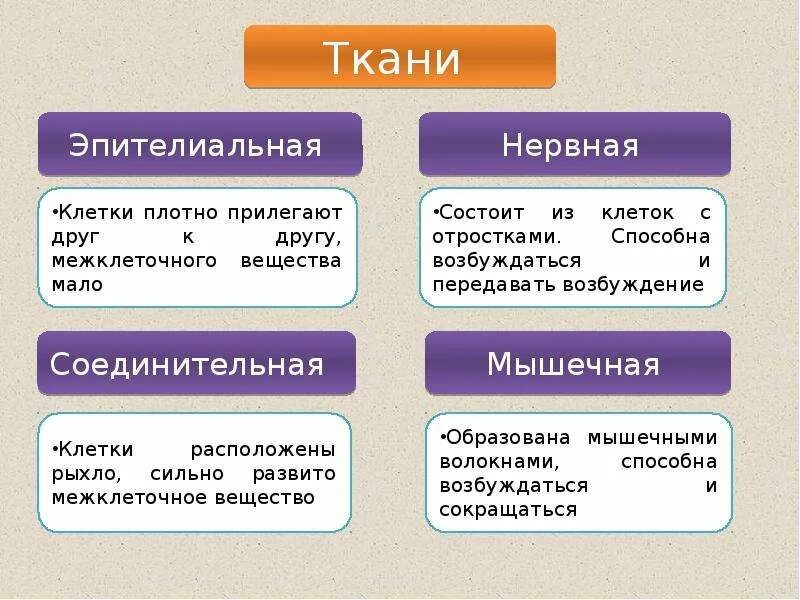 Ткани

Эпителиальная

•Клетки плотно прилегают друг к другу, межклеточного вещества мало

Нервная

•Состоит из клеток с отростками. Способна возбуждаться и передавать возбуждение

Соединительная

•Клетки расположены рыхло, сильно развито межклеточное вещество

Мышечная

•Образована мышечными волокнами, способна возбуждаться и сокращаться